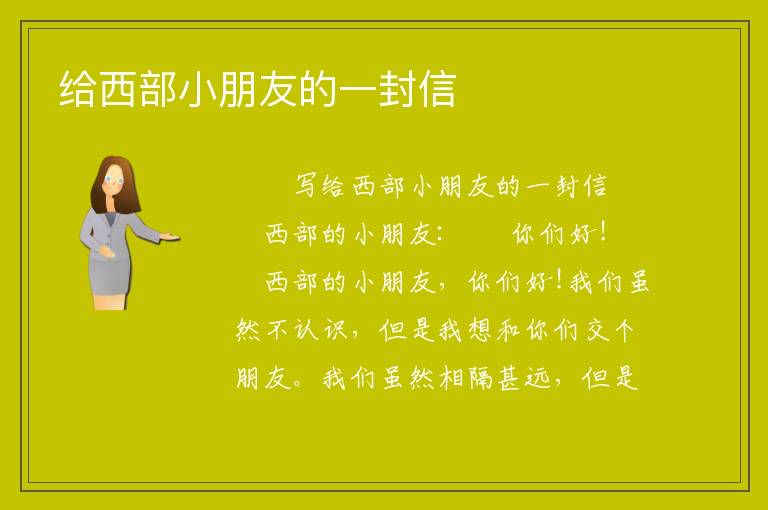 给西部小朋友的一封信

写给西部小朋友的一封信

西部的小朋友：　　你们好！

西部的小朋友，你们好！我们虽然不认识，但是我想和你们交个朋友。我们虽然相隔甚远，但是